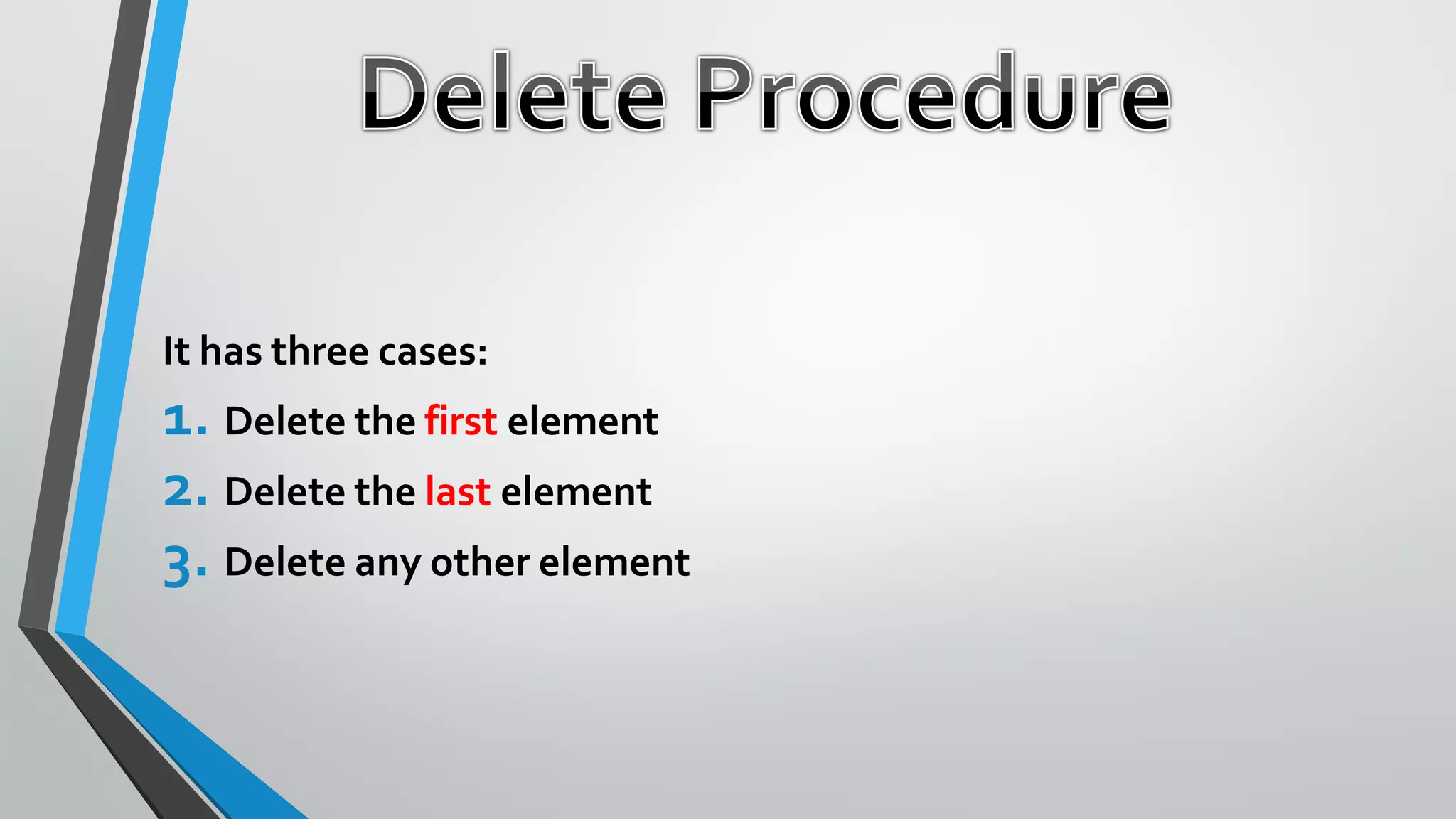 Delete Procedure

It has three cases:

1. Delete the first element
2. Delete the last element
3. Delete any other element